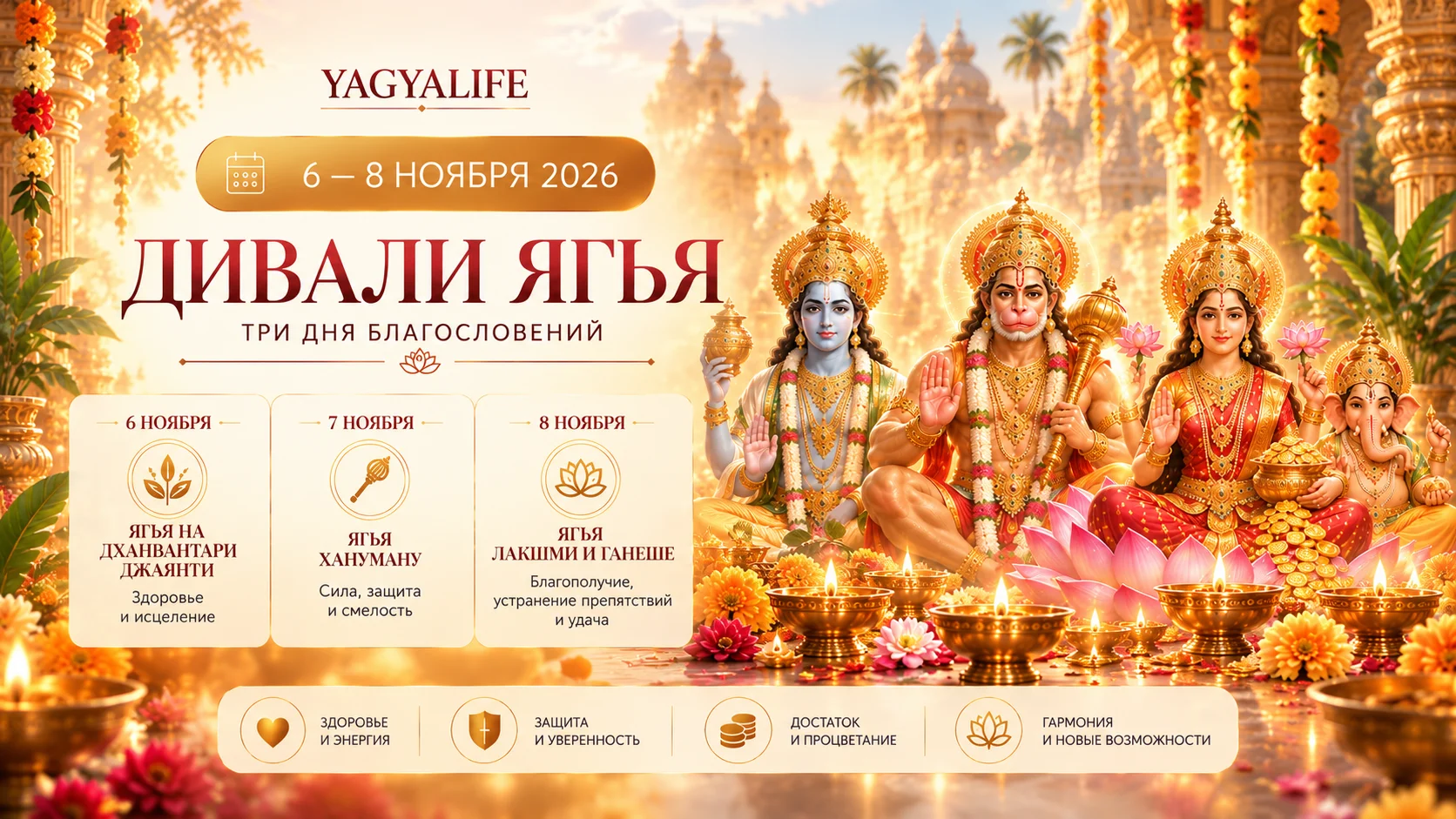 YAGYALIFE

6 — 8 НОЯБРЯ 2026

ДИВАЛИ ЯГЬЯ

ТРИ ДНЯ БЛАГОСЛОВЕНИЙ

6 НОЯБРЯ

ЯГЬЯ НА ДХАНВАНТАРИ ДЖАЯНТИ

Здоровье и исцеление

7 НОЯБРЯ

ЯГЬЯ ХАНУМАНУ

Сила, защита и смелость

8 НОЯБРЯ

ЯГЬЯ ЛАКШМИ И ГАНЕШЕ

Благополучие, устранение препятствий и удача

ЗДОРОВЬЕ И ЭНЕРГИЯ

ЗАЩИТА И УВЕРЕННОСТЬ

ДОСТАТОК И ПРОЦВЕТАНИЕ

ГАРМОНИЯ И НОВЫЕ ВОЗМОЖНОСТИ